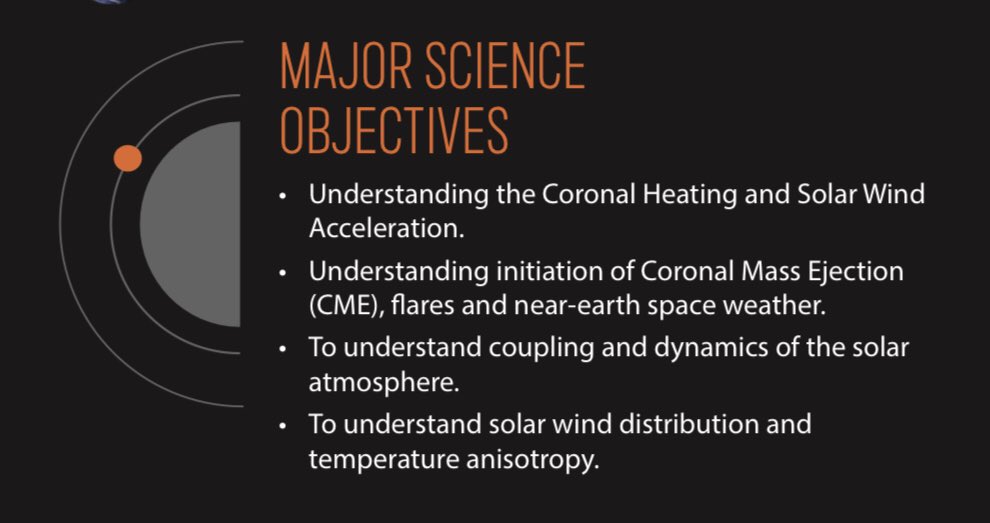 MAJOR SCIENCE OBJECTIVES

• Understanding the Coronal Heating and Solar Wind Acceleration.

• Understanding initiation of Coronal Mass Ejection (CME), flares and near-earth space weather.

• To understand coupling and dynamics of the solar atmosphere.

• To understand solar wind distribution and temperature anisotropy.